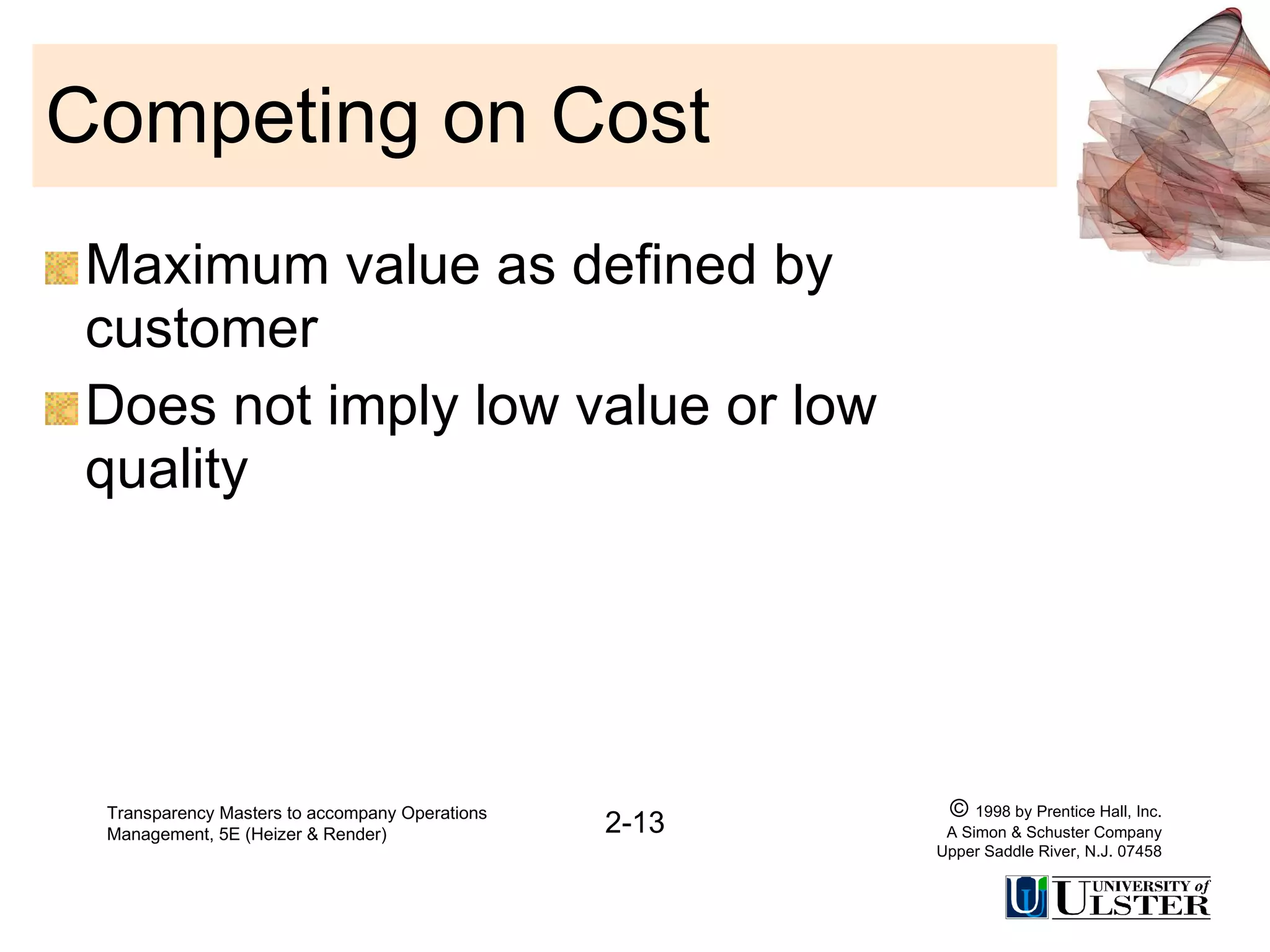 Competing on Cost

Maximum value as defined by customer

Does not imply low value or low quality

Transparency Masters to accompany Operations Management, 5E (Heizer & Render)

2-13

© 1998 by Prentice Hall, Inc.
A Simon & Schuster Company
Upper Saddle River, N.J. 07458

UNIVERSITY of ULSTER